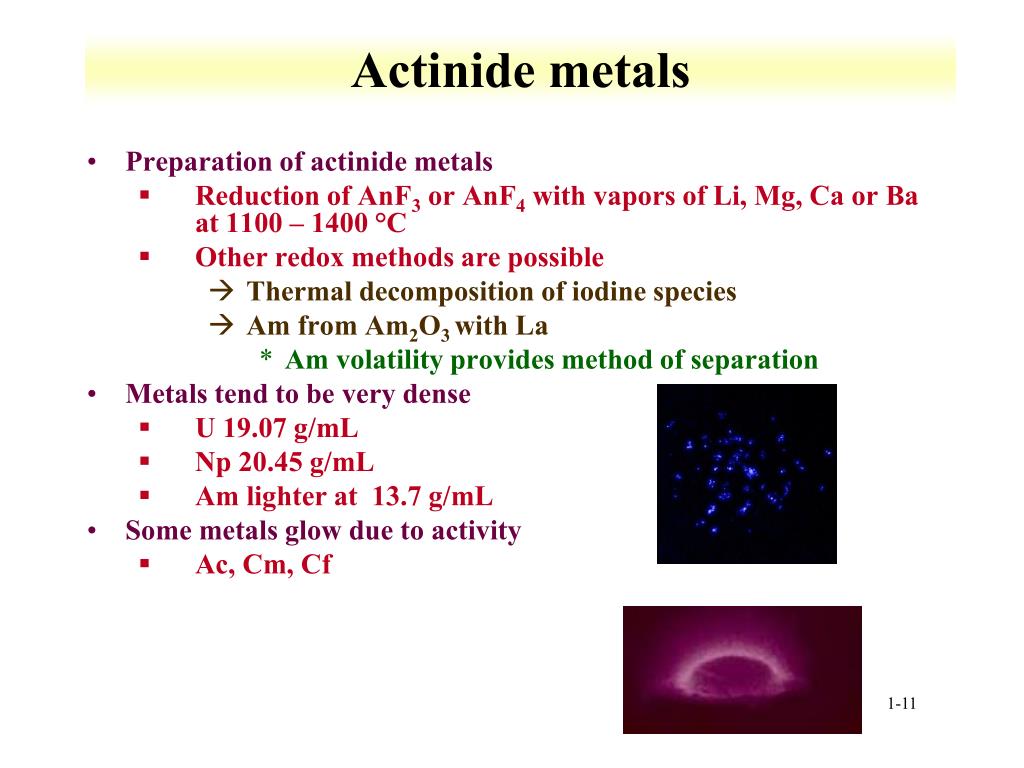 Actinide metals

• Preparation of actinide metals
 ▪ Reduction of $AnF_3$ or $AnF_4$ with vapors of Li, Mg, Ca or Ba at 1100 – 1400 °C
 ▪ Other redox methods are possible
  → Thermal decomposition of iodine species
  → Am from $Am_2O_3$ with La
   * Am volatility provides method of separation
• Metals tend to be very dense
 ▪ U 19.07 g/mL
 ▪ Np 20.45 g/mL
 ▪ Am lighter at 13.7 g/mL
• Some metals glow due to activity
 ▪ Ac, Cm, Cf

1-11